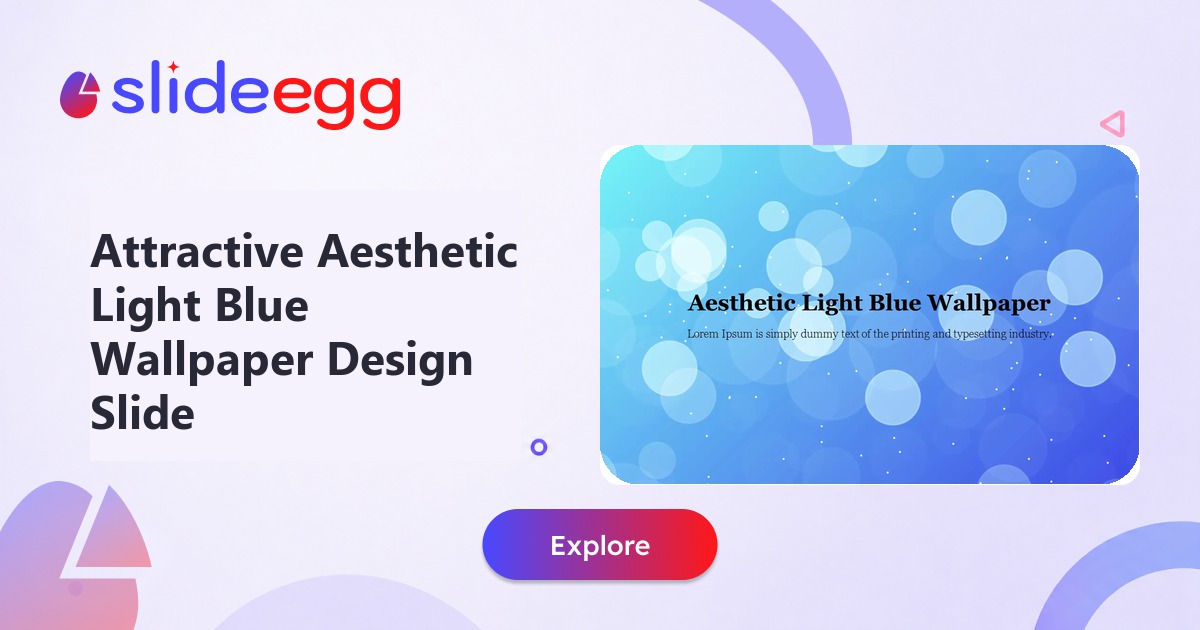 slideegg

Attractive Aesthetic Light Blue Wallpaper Design Slide

Aesthetic Light Blue Wallpaper

Lorem Ipsum is simply dummy text of the printing and typesetting industry.

Explore